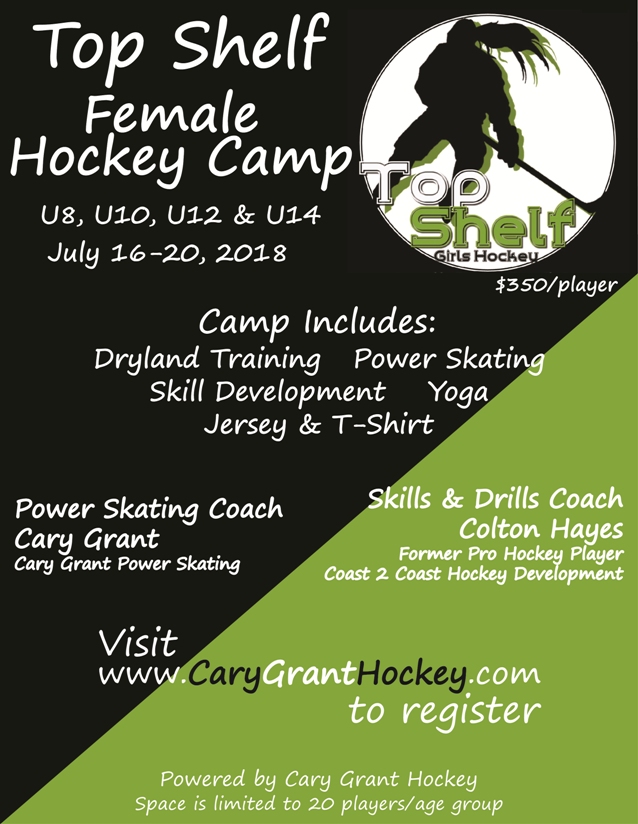 Top Shelf
Female Hockey Camp

U8, U10, U12 & U14
July 16-20, 2018

Top Shelf
Girls Hockey

$350/player

Camp Includes:
Dryland Training Power Skating
Skill Development Yoga
Jersey & T-Shirt

Power Skating Coach
Cary Grant
Cary Grant Power Skating

Skills & Drills Coach
Colton Hayes
Former Pro Hockey Player
Coast 2 Coast Hockey Development

Visit
www.CaryGrantHockey.com
to register

Powered by Cary Grant Hockey
Space is limited to 20 players/age group